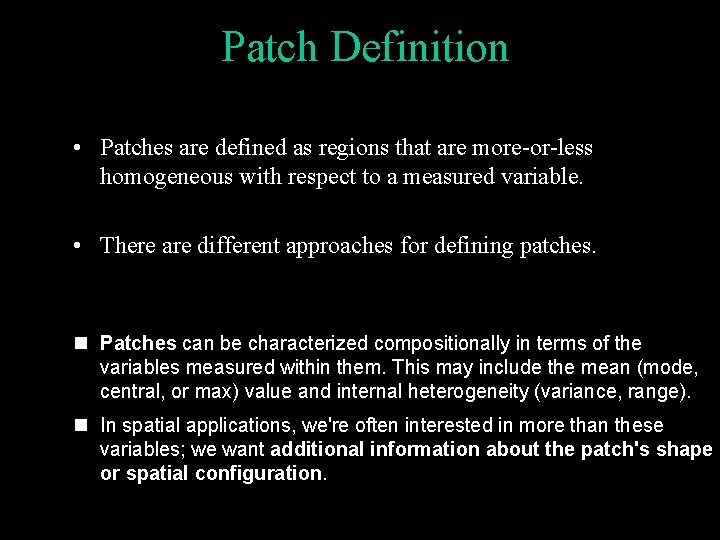 Patch Definition

• Patches are defined as regions that are more-or-less homogeneous with respect to a measured variable.

• There are different approaches for defining patches.

■ Patches can be characterized compositionally in terms of the variables measured within them. This may include the mean (mode, central, or max) value and internal heterogeneity (variance, range).

■ In spatial applications, we're often interested in more than these variables; we want additional information about the patch's shape or spatial configuration.